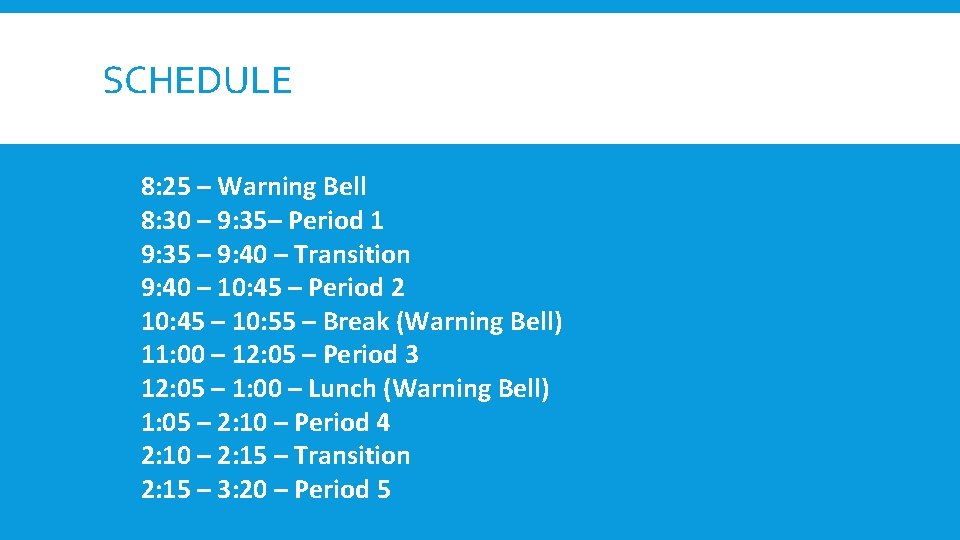 SCHEDULE

8:25 – Warning Bell
8:30 – 9:35– Period 1
9:35 – 9:40 – Transition
9:40 – 10:45 – Period 2
10:45 – 10:55 – Break (Warning Bell)
11:00 – 12:05 – Period 3
12:05 – 1:00 – Lunch (Warning Bell)
1:05 – 2:10 – Period 4
2:10 – 2:15 – Transition
2:15 – 3:20 – Period 5